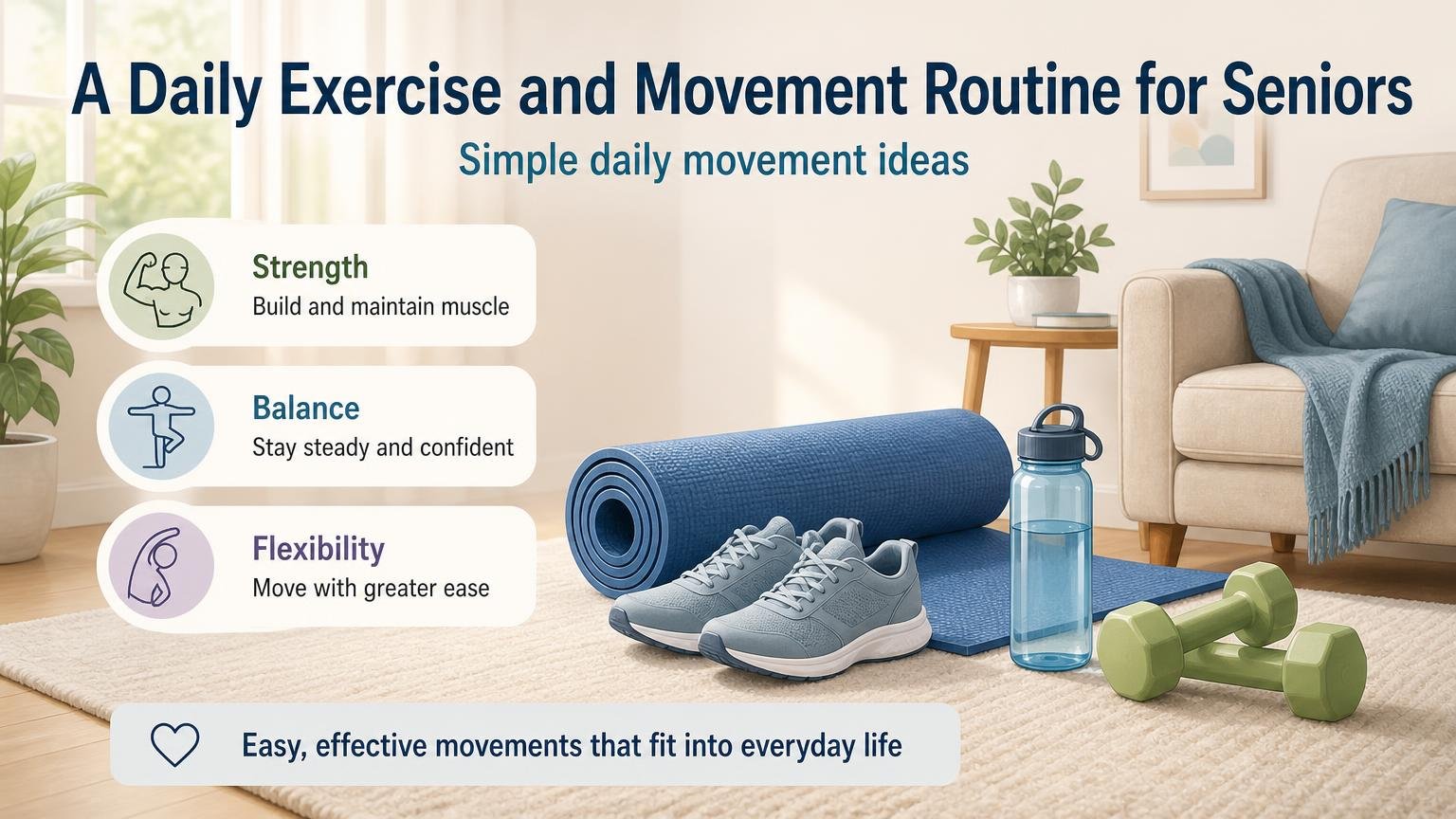 A Daily Exercise and Movement Routine for Seniors

Simple daily movement ideas

Strength
Build and maintain muscle

Balance
Stay steady and confident

Flexibility
Move with greater ease

Easy, effective movements that fit into everyday life